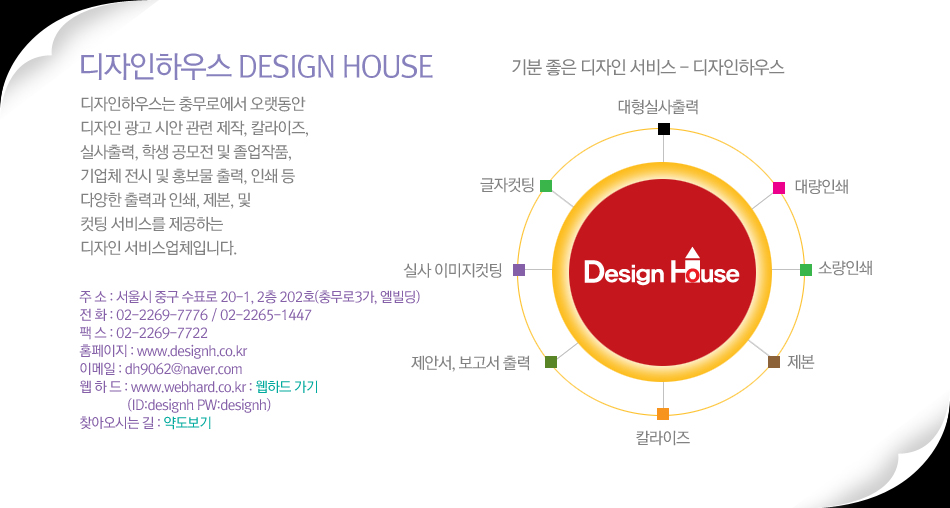 디자인하우스 DESIGN HOUSE

디자인하우스는 충무로에서 오랫동안 디자인 광고 시안 관련 제작, 칼라이즈, 실사출력, 학생 공모전 및 졸업작품, 기업체 전시 및 홍보물 출력, 인쇄 등 다양한 출력과 인쇄, 제본, 및 컷팅 서비스를 제공하는 디자인 서비스업체입니다.

주 소 : 서울시 중구 수표로 20-1, 2층 202호(충무로3가, 엘빌딩)
전 화 : 02-2269-7776 / 02-2265-1447
팩 스 : 02-2269-7722
홈페이지 : www.designh.co.kr
이메일 : dh9062@naver.com
웹 하 드 : www.webhard.co.kr : 웹하드 가기
(ID:designh PW:designh)
찾아오시는 길 : 약도보기

기분 좋은 디자인 서비스 – 디자인하우스

대형실사출력
대량인쇄
소량인쇄
제본
칼라이즈
제안서, 보고서 출력
실사 이미지컷팅
글자컷팅
Design House